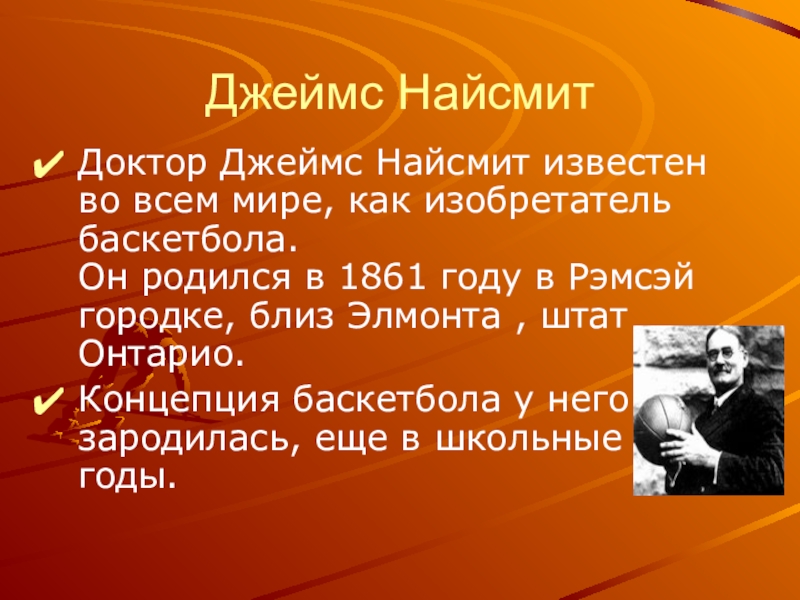 Джеймс Найсмит

✔ Доктор Джеймс Найсмит известен во всем мире, как изобретатель баскетбола.
Он родился в 1861 году в Рэмсэй городке, близ Элмонта , штат Онтарио.

✔ Концепция баскетбола у него зародилась, еще в школьные годы.